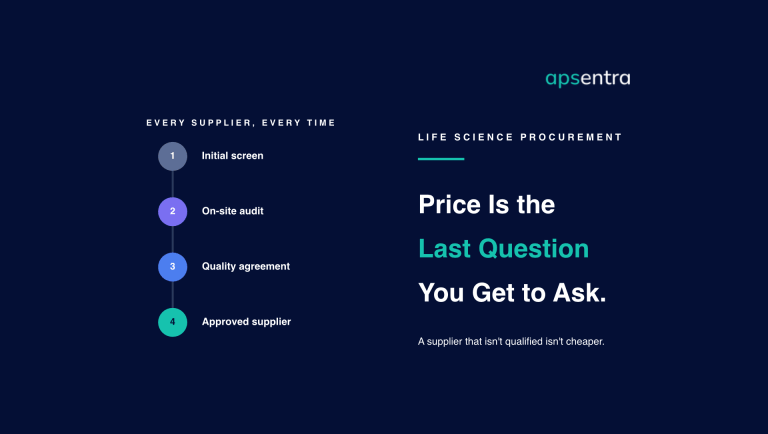 apsentra

EVERY SUPPLIER, EVERY TIME

1 Initial screen

2 On-site audit

3 Quality agreement

4 Approved supplier

LIFE SCIENCE PROCUREMENT

Price Is the Last Question You Get to Ask.

A supplier that isn't qualified isn't cheaper.